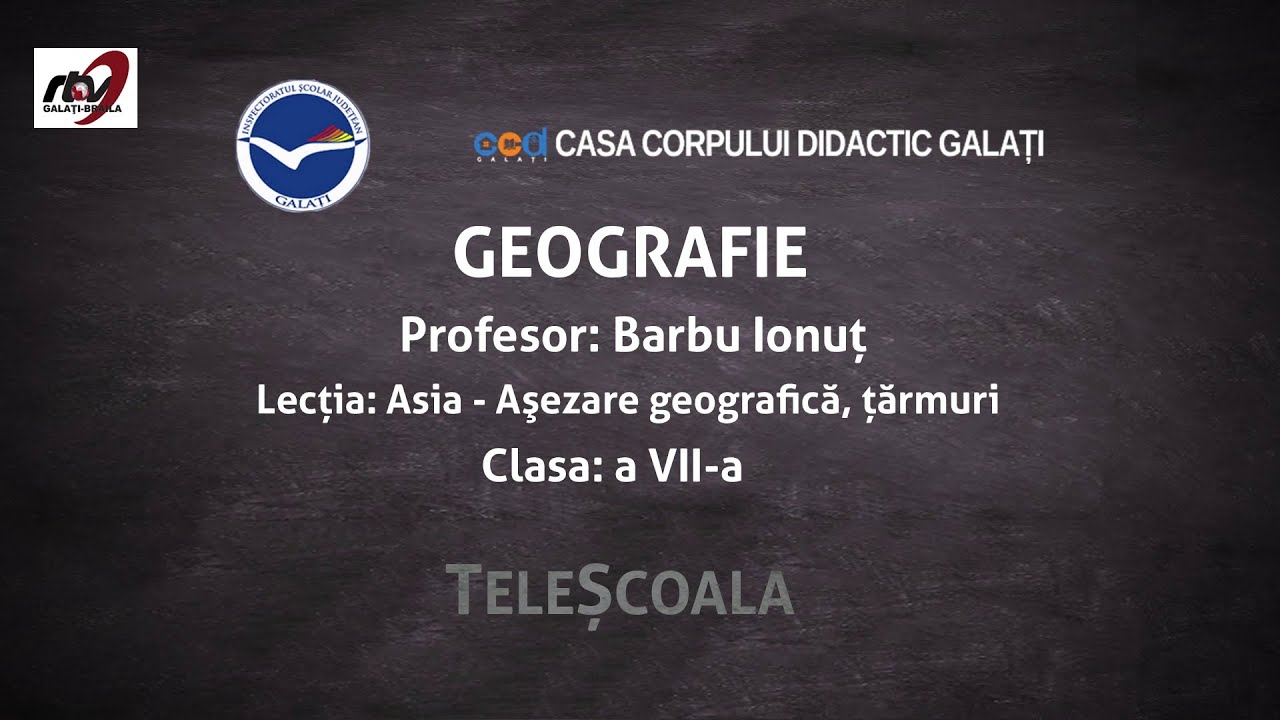 rtv
GALAȚI-BRĂILA

INSPECTORATUL ȘCOLAR JUDEȚEAN
GALAȚI

ccd
GALAȚI
CASA CORPULUI DIDACTIC GALAȚI

GEOGRAFIE

Profesor: Barbu Ionuț

Lecția: Asia - Aşezare geografică, țărmuri

Clasa: a VII-a

TELEȘCOALA